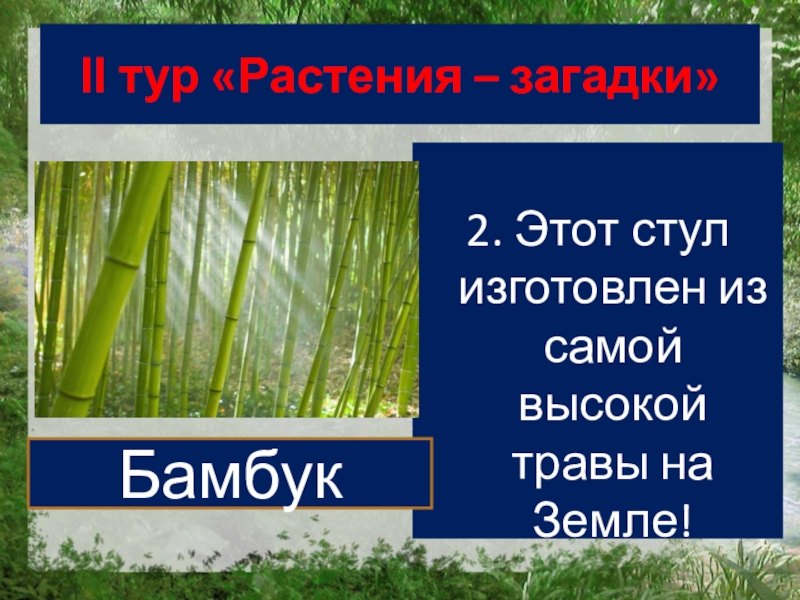 II тур «Растения – загадки»

2. Этот стул изготовлен из самой высокой травы на Земле!

Бамбук